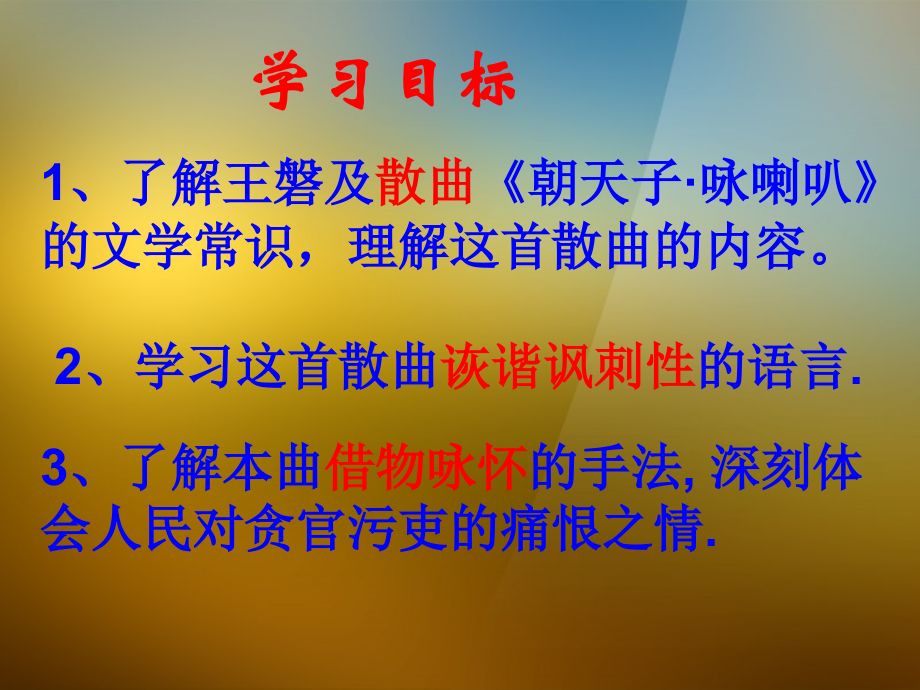 学习目标

1、了解王磐及散曲《朝天子·咏喇叭》的文学常识，理解这首散曲的内容。

2、学习这首散曲诙谐讽刺性的语言.

3、了解本曲借物咏怀的手法, 深刻体会人民对贪官污吏的痛恨之情.